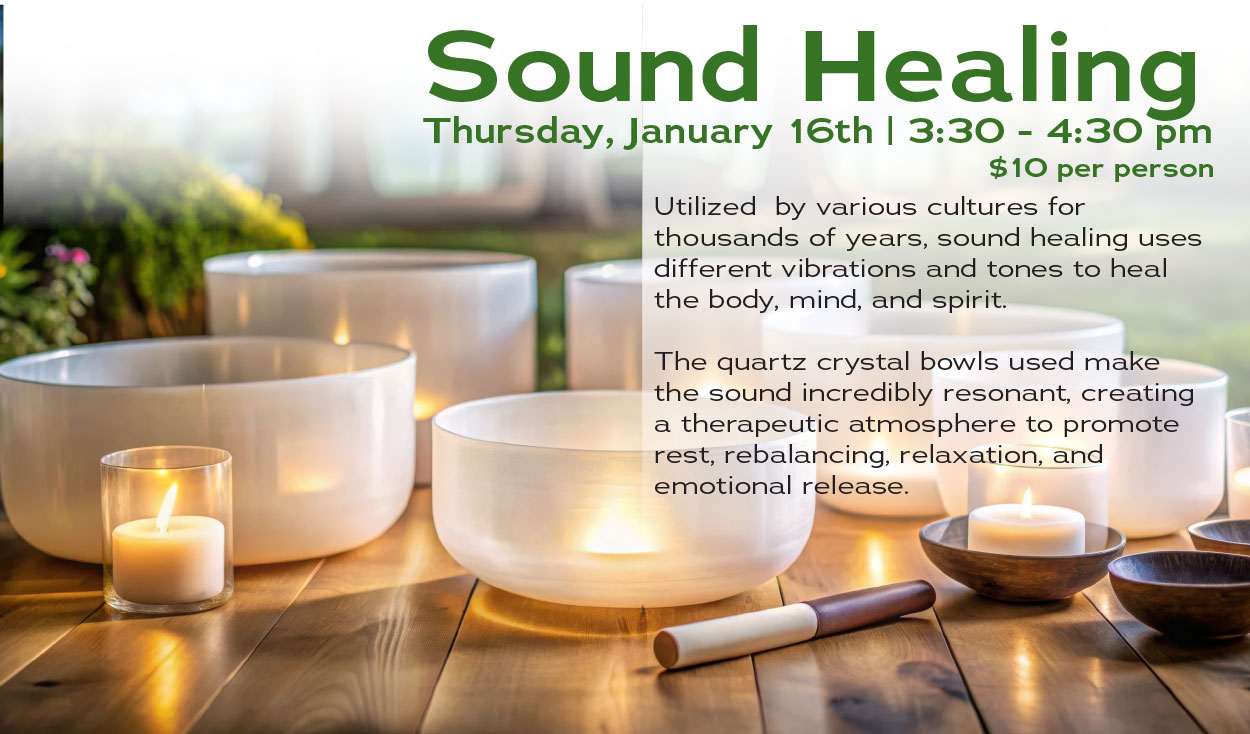 Sound Healing

Thursday, January 16th | 3:30 - 4:30 pm

$10 per person

Utilized by various cultures for thousands of years, sound healing uses different vibrations and tones to heal the body, mind, and spirit.

The quartz crystal bowls used make the sound incredibly resonant, creating a therapeutic atmosphere to promote rest, rebalancing, relaxation, and emotional release.